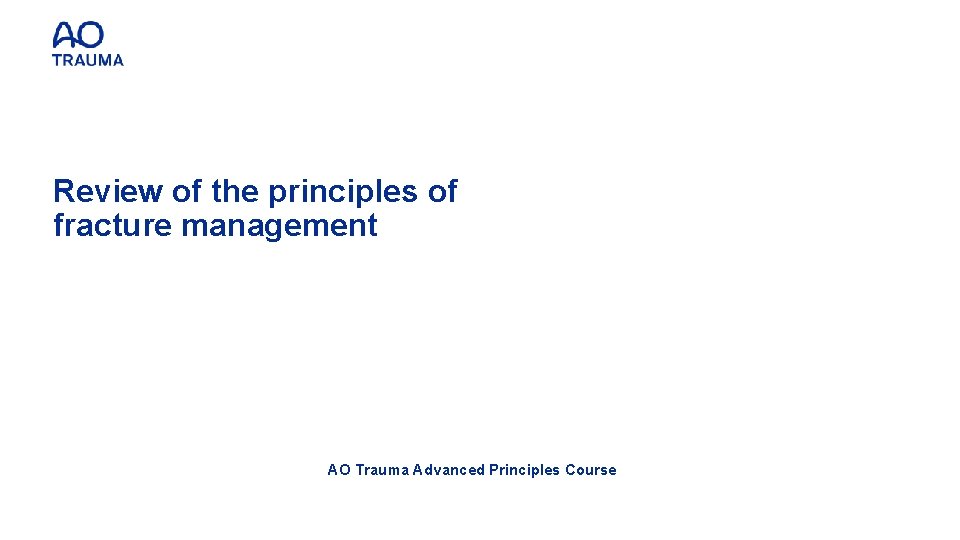 AO
TRAUMA

Review of the principles of fracture management

AO Trauma Advanced Principles Course